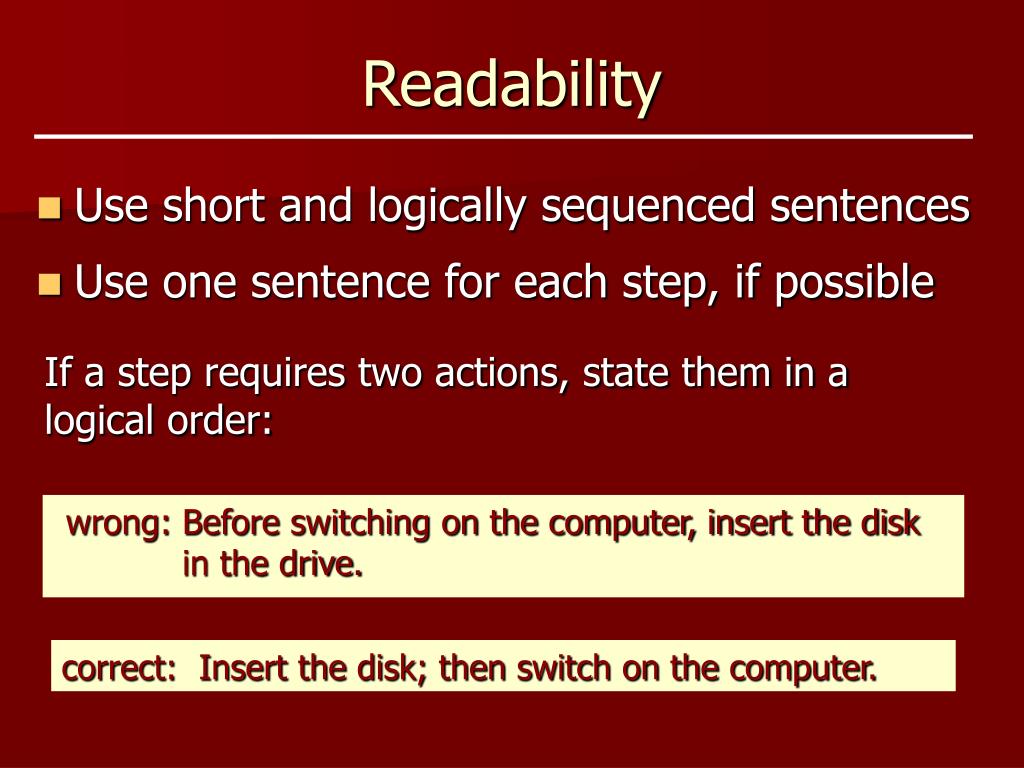 Readability

Use short and logically sequenced sentences

Use one sentence for each step, if possible

If a step requires two actions, state them in a logical order:

wrong: Before switching on the computer, insert the disk in the drive.

correct: Insert the disk; then switch on the computer.